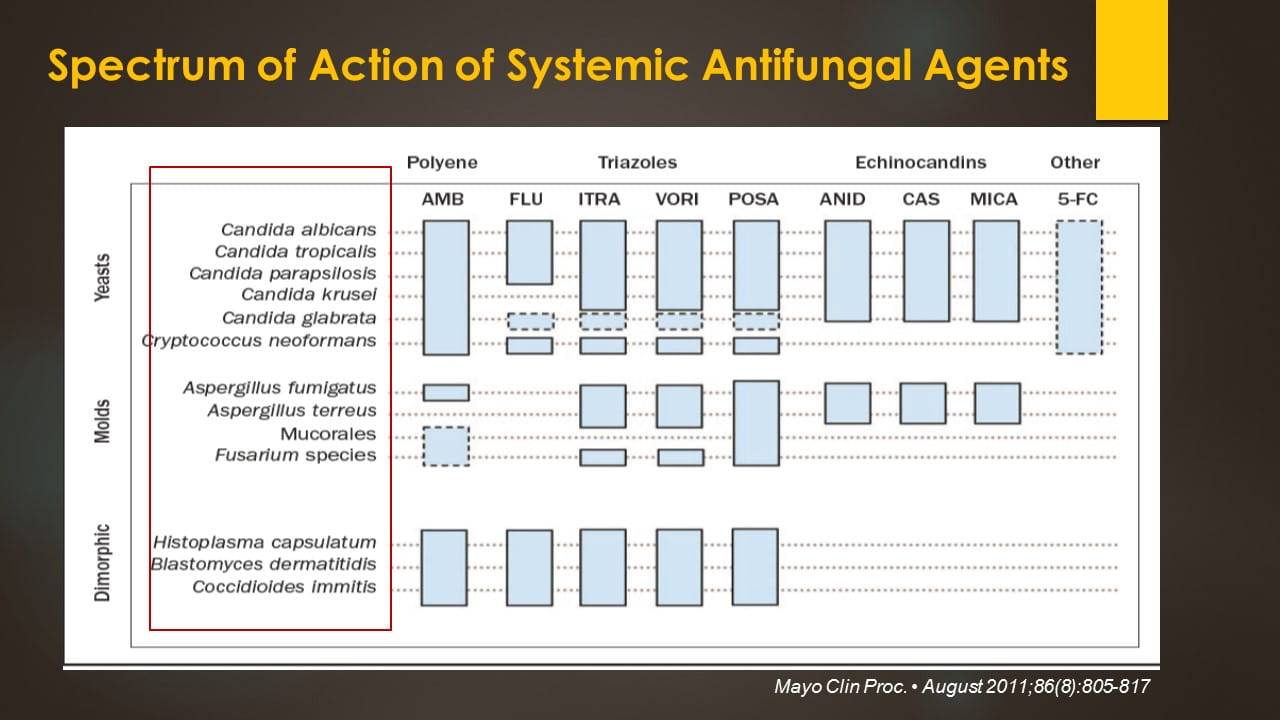 Spectrum of Action of Systemic Antifungal Agents

Polyene
Triazoles
Echinocandins
Other

AMB
FLU
ITRA
VORI
POSA
ANID
CAS
MICA
5-FC

Yeasts
Candida albicans
Candida tropicalis
Candida parapsilosis
Candida krusei
Candida glabrata
Cryptococcus neoformans

Molds
Aspergillus fumigatus
Aspergillus terreus
Mucorales
Fusarium species

Dimorphic
Histoplasma capsulatum
Blastomyces dermatitidis
Coccidioides immitis

Mayo Clin Proc. • August 2011;86(8):805-817